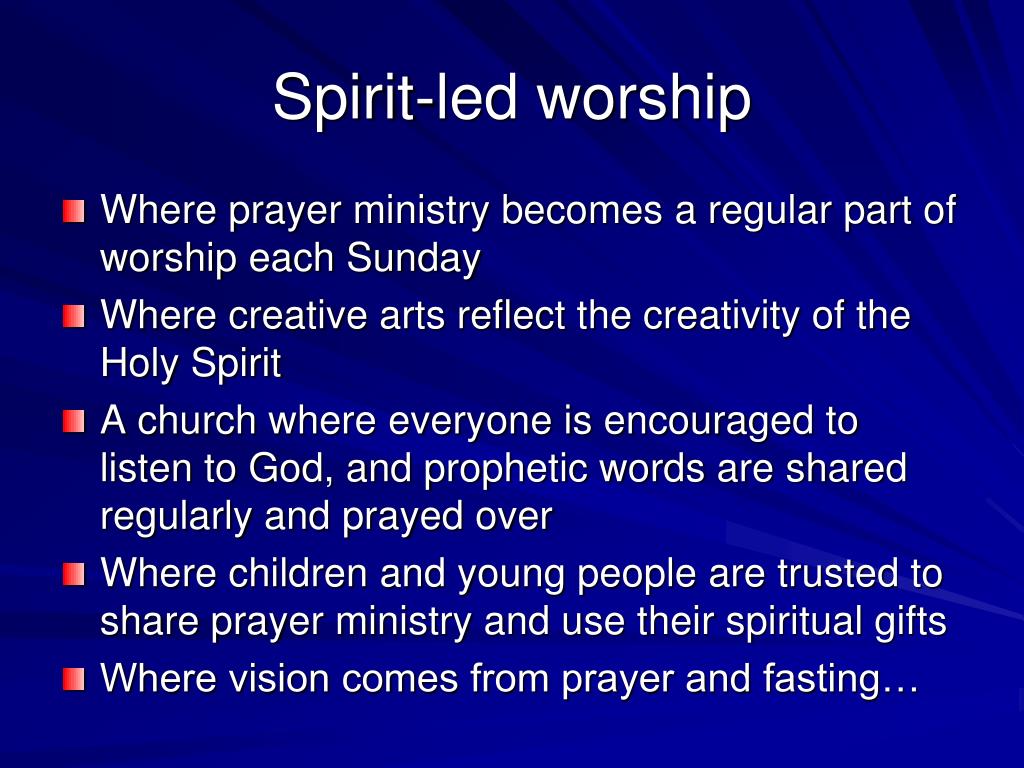 Spirit-led worship

- Where prayer ministry becomes a regular part of worship each Sunday
- Where creative arts reflect the creativity of the Holy Spirit
- A church where everyone is encouraged to listen to God, and prophetic words are shared regularly and prayed over
- Where children and young people are trusted to share prayer ministry and use their spiritual gifts
- Where vision comes from prayer and fasting…